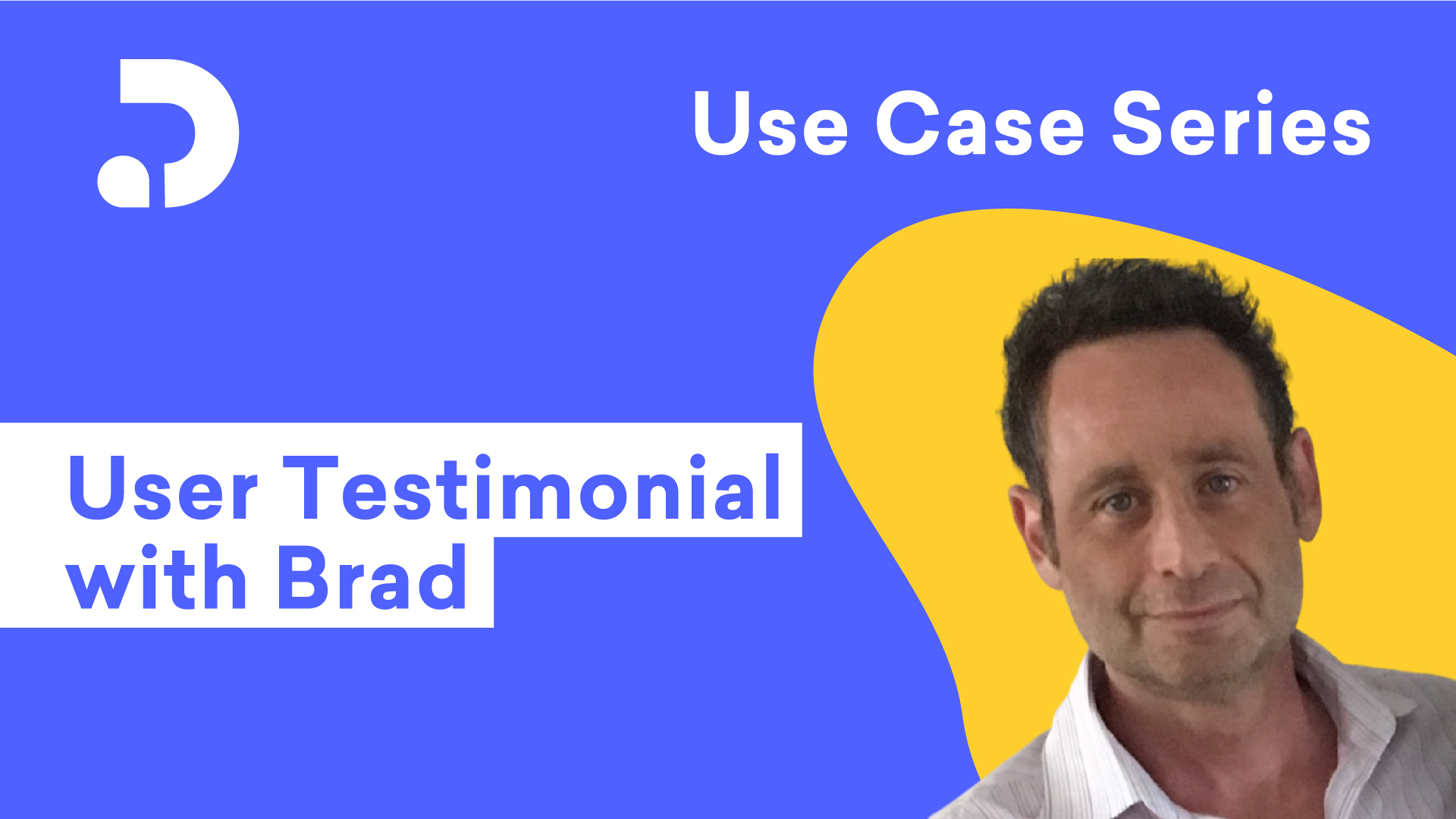 Use Case Series

User Testimonial with Brad